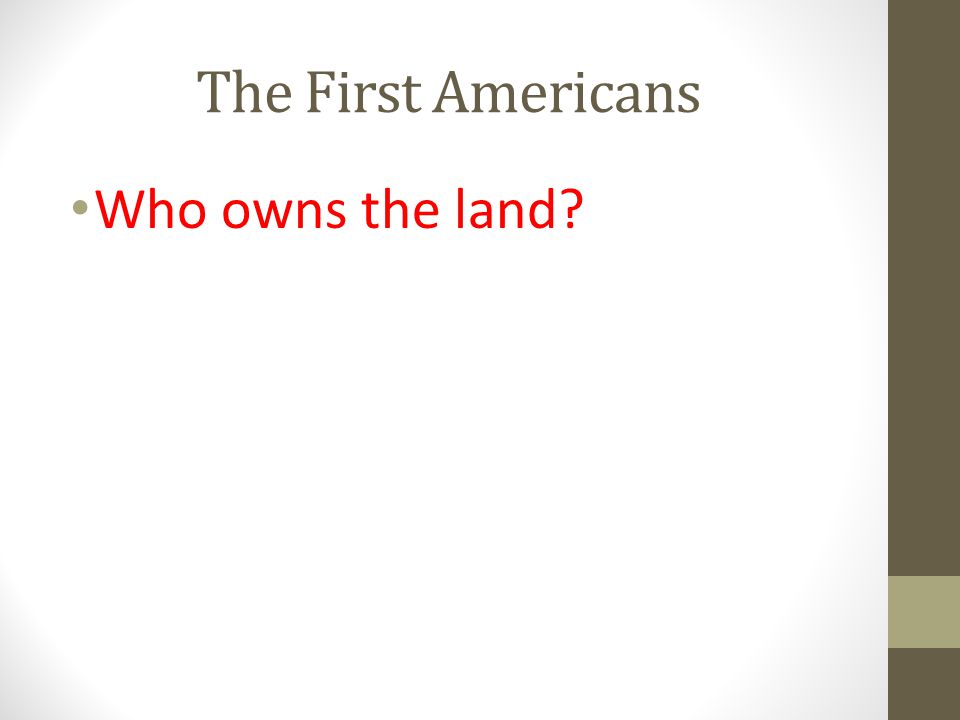 The First Americans

• Who owns the land?